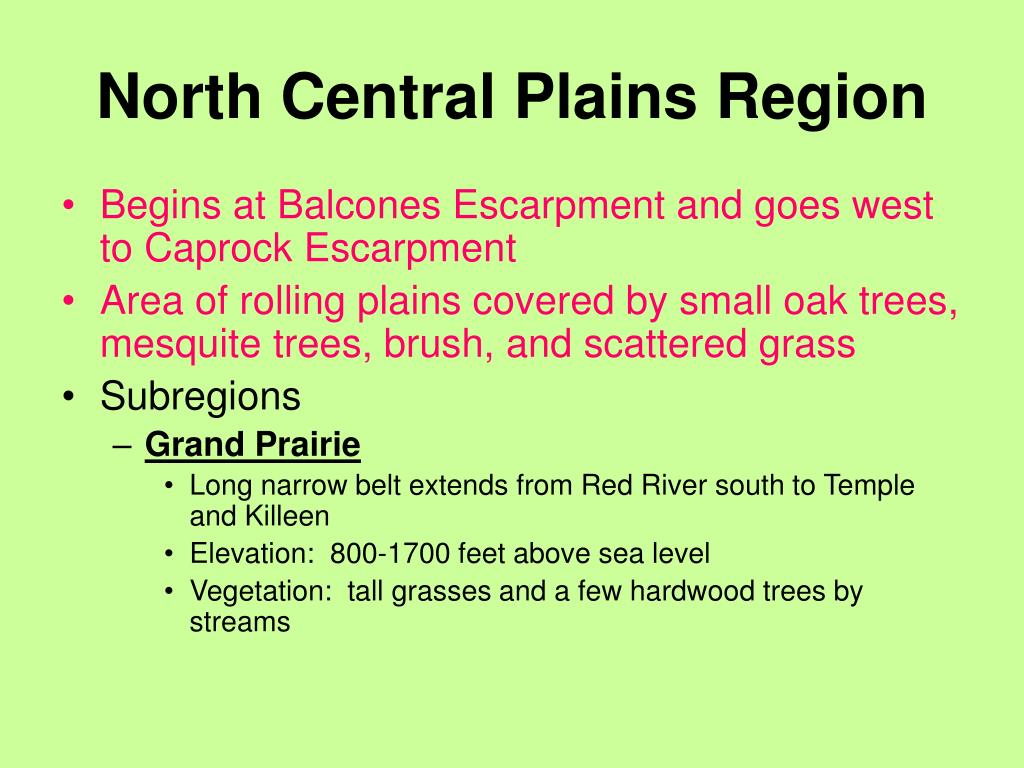 North Central Plains Region

• Begins at Balcones Escarpment and goes west to Caprock Escarpment
• Area of rolling plains covered by small oak trees, mesquite trees, brush, and scattered grass
• Subregions
– Grand Prairie
• Long narrow belt extends from Red River south to Temple and Killeen
• Elevation: 800-1700 feet above sea level
• Vegetation: tall grasses and a few hardwood trees by streams